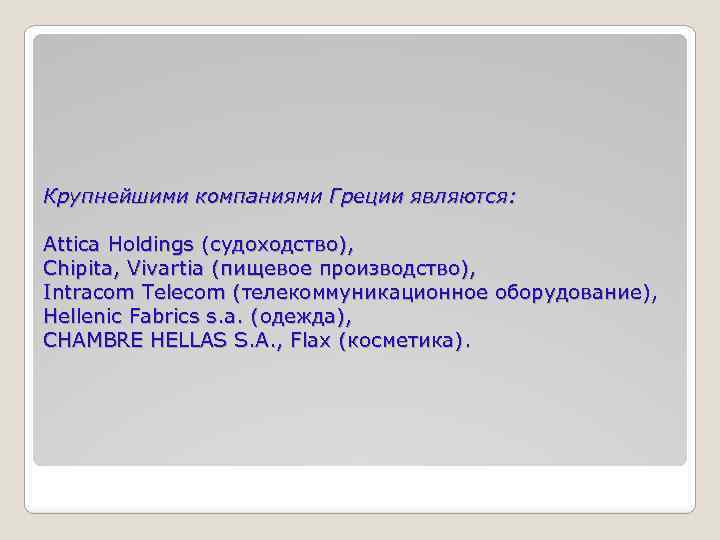 Крупнейшими компаниями Греции являются:

Attica Holdings (судоходство),
Chipita, Vivartia (пищевое производство),
Intracom Telecom (телекоммуникационное оборудование),
Hellenic Fabrics s.a. (одежда),
CHAMBRE HELLAS S.A., Flax (косметика).